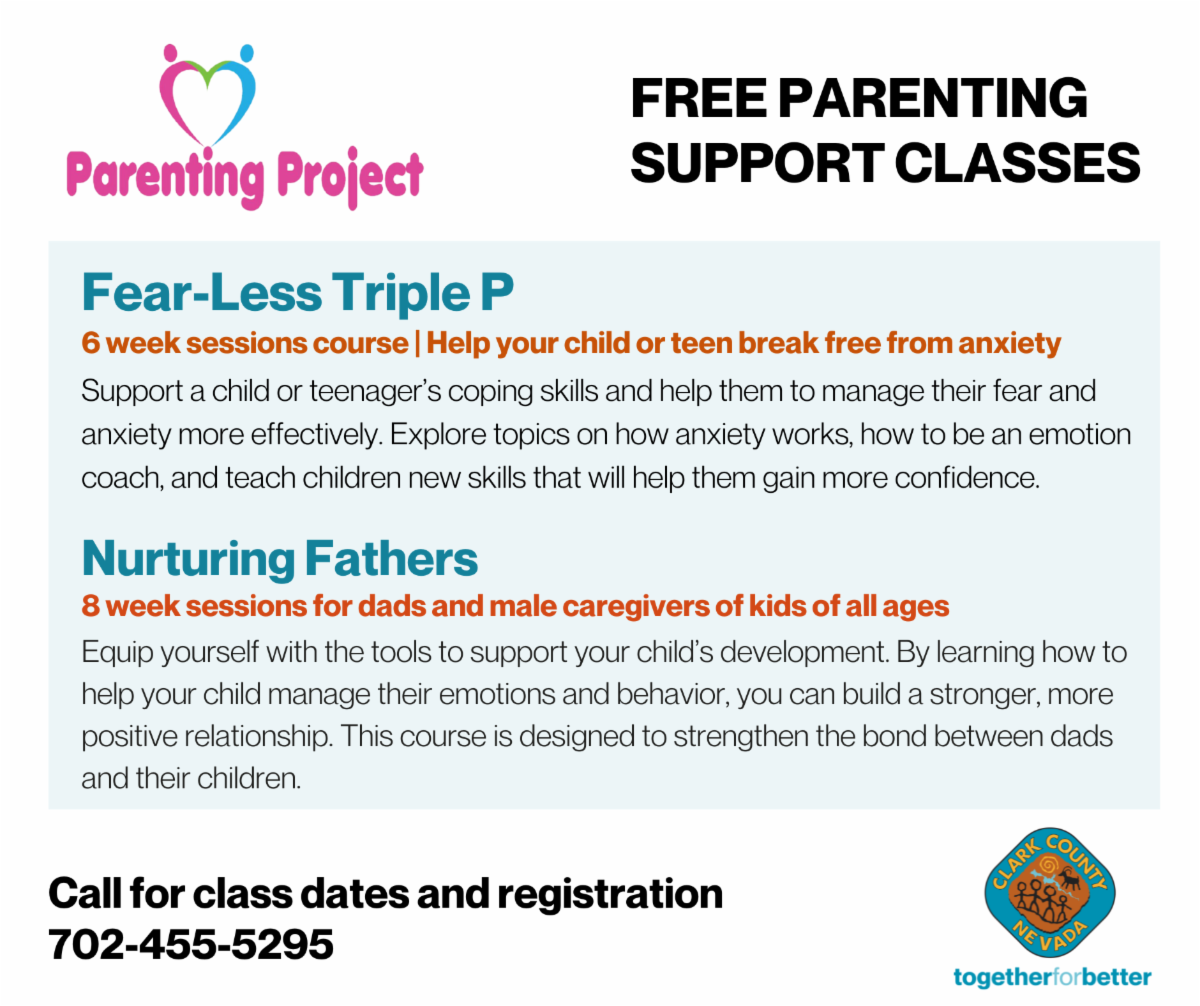 Parenting Project

FREE PARENTING SUPPORT CLASSES

Fear-Less Triple P

6 week sessions course | Help your child or teen break free from anxiety

Support a child or teenager's coping skills and help them to manage their fear and anxiety more effectively. Explore topics on how anxiety works, how to be an emotion coach, and teach children new skills that will help them gain more confidence.

Nurturing Fathers

8 week sessions for dads and male caregivers of kids of all ages

Equip yourself with the tools to support your child's development. By learning how to help your child manage their emotions and behavior, you can build a stronger, more positive relationship. This course is designed to strengthen the bond between dads and their children.

Call for class dates and registration
702-455-5295

CLARK COUNTY NEVADA
togetherforbetter